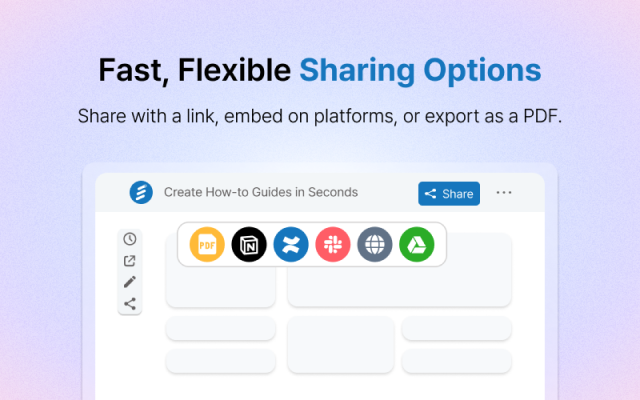 Fast, Flexible Sharing Options

Share with a link, embed on platforms, or export as a PDF.

Create How-to Guides in Seconds

Share

PDF

N